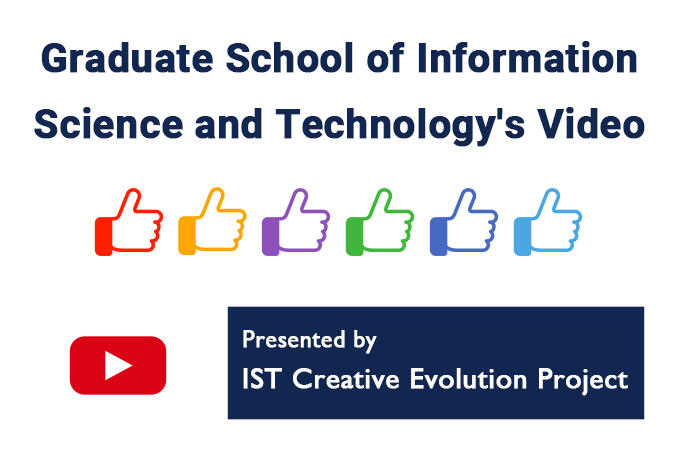 Graduate School of Information Science and Technology's Video

Presented by
IST Creative Evolution Project